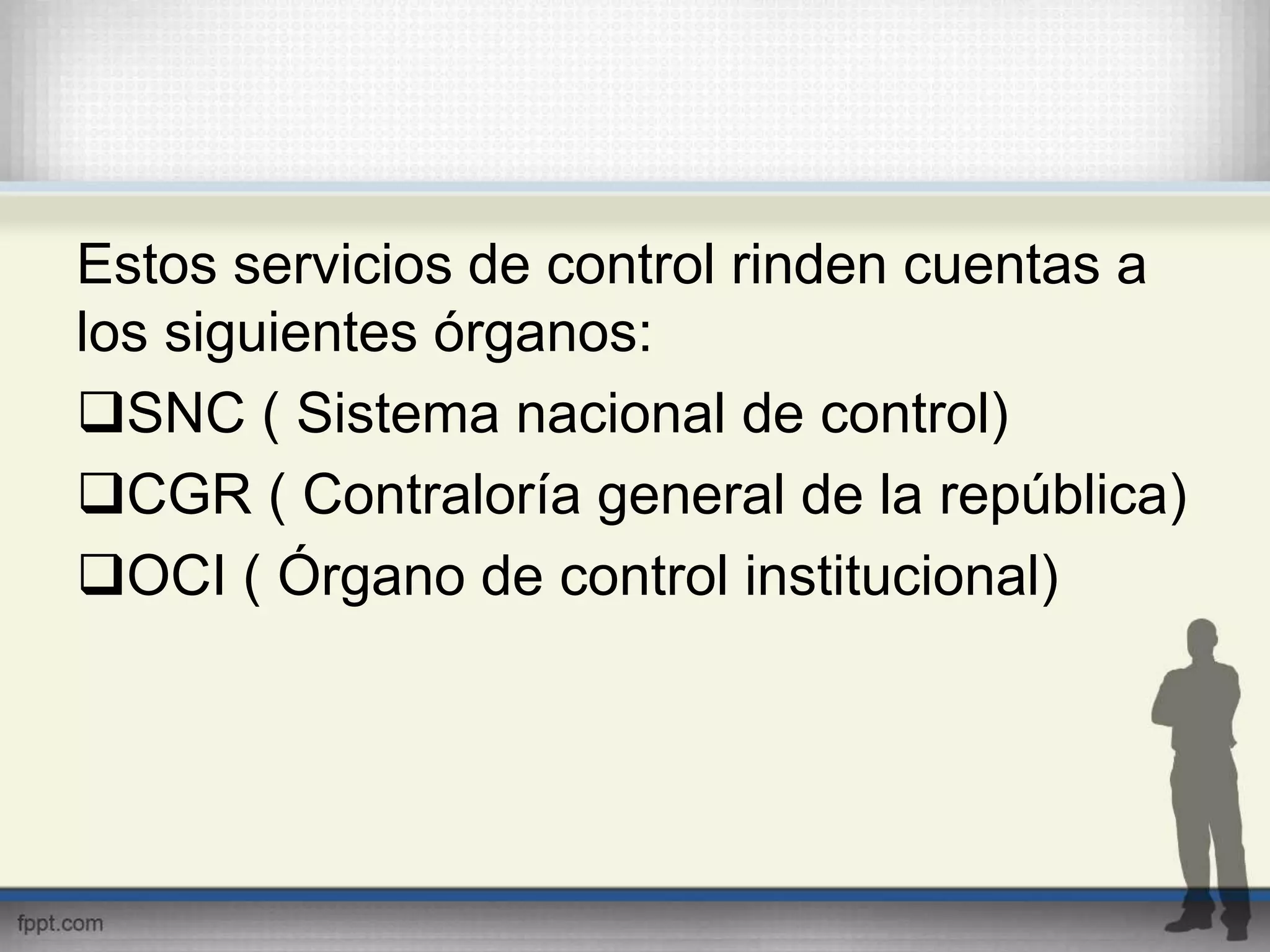 Estos servicios de control rinden cuentas a los siguientes órganos:

❑SNC ( Sistema nacional de control)

❑CGR ( Contraloría general de la república)

❑OCI ( Órgano de control institucional)

fppt.com